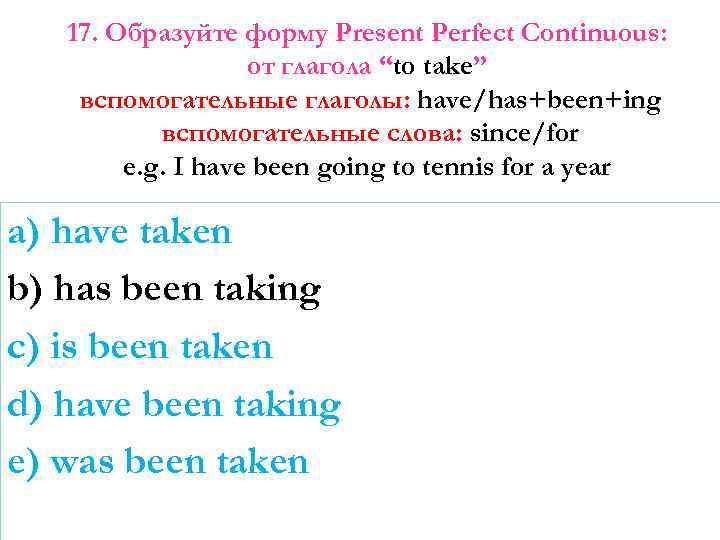 17. Образуйте форму Present Perfect Continuous:
от глагола “to take”
вспомогательные глаголы: have/has+been+ing
вспомогательные слова: since/for
e.g. I have been going to tennis for a year

a) have taken
b) has been taking
c) is been taken
d) have been taking
e) was been taken